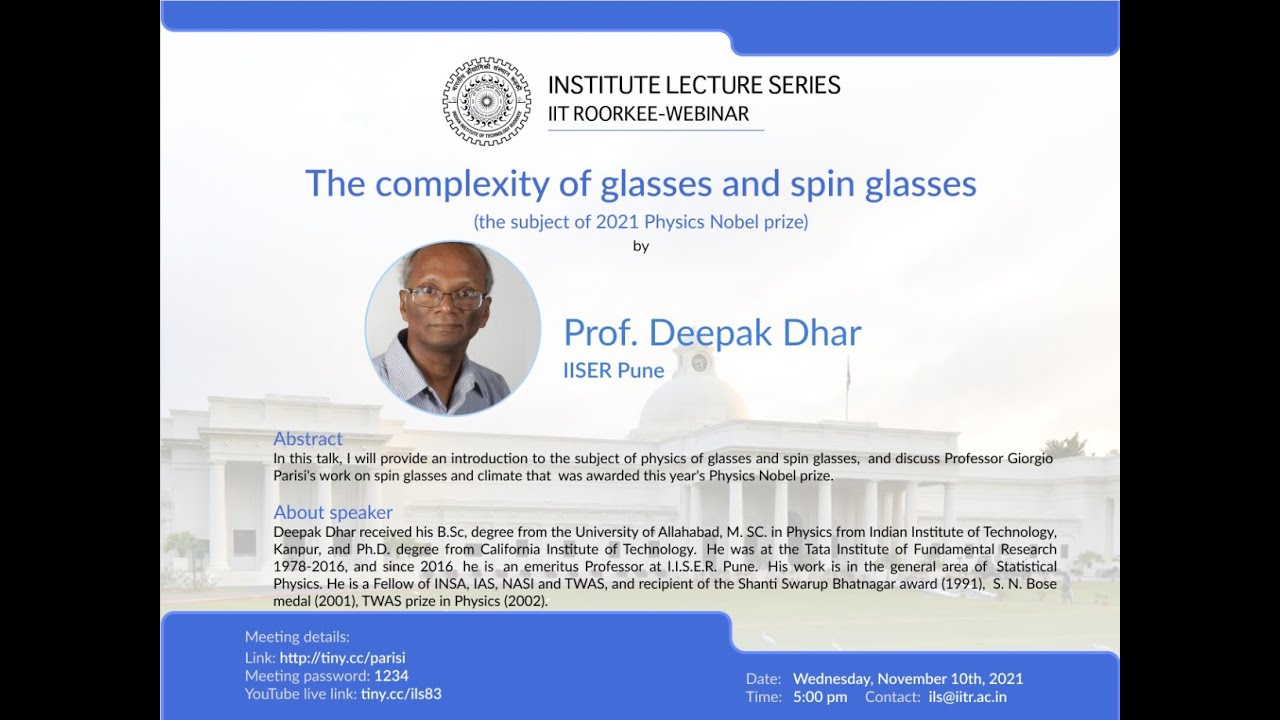 INSTITUTE LECTURE SERIES
IIT ROORKEE-WEBINAR

The complexity of glasses and spin glasses
(the subject of 2021 Physics Nobel prize)
by

Prof. Deepak Dhar
IISER Pune

Abstract
In this talk, I will provide an introduction to the subject of physics of glasses and spin glasses, and discuss Professor Giorgio Parisi's work on spin glasses and climate that was awarded this year's Physics Nobel prize.

About speaker
Deepak Dhar received his B.Sc, degree from the University of Allahabad, M. SC. in Physics from Indian Institute of Technology, Kanpur, and Ph.D. degree from California Institute of Technology. He was at the Tata Institute of Fundamental Research 1978-2016, and since 2016 he is an emeritus Professor at I.I.S.E.R. Pune. His work is in the general area of Statistical Physics. He is a Fellow of INSA, IAS, NASI and TWAS, and recipient of the Shanti Swarup Bhatnagar award (1991), S. N. Bose medal (2001), TWAS prize in Physics (2002).

Meeting details:
Link: http://tiny.cc/parisi
Meeting password: 1234
YouTube live link: tiny.cc/ils83

Date: Wednesday, November 10th, 2021
Time: 5:00 pm Contact: ils@iitr.ac.in